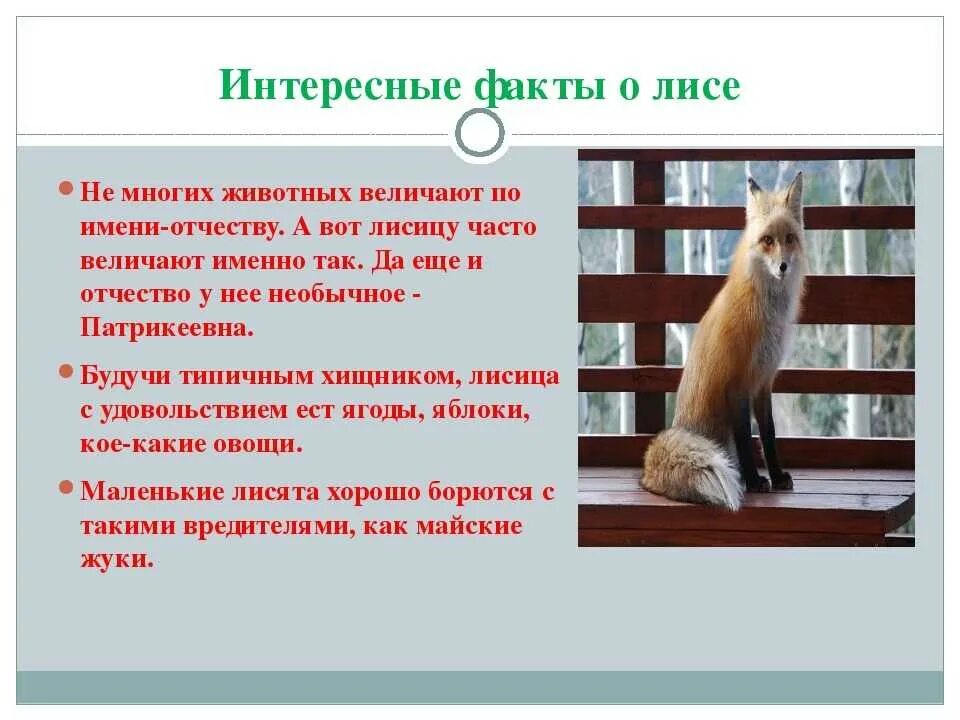 Интересные факты о лисе

Не многих животных величают по имени-отчеству. А вот лисицу часто величают именно так. Да еще и отчество у нее необычное - Патрикеевна.

Будучи типичным хищником, лисица с удовольствием ест ягоды, яблоки, кое-какие овощи.

Маленькие лисята хорошо борются с такими вредителями, как майские жуки.